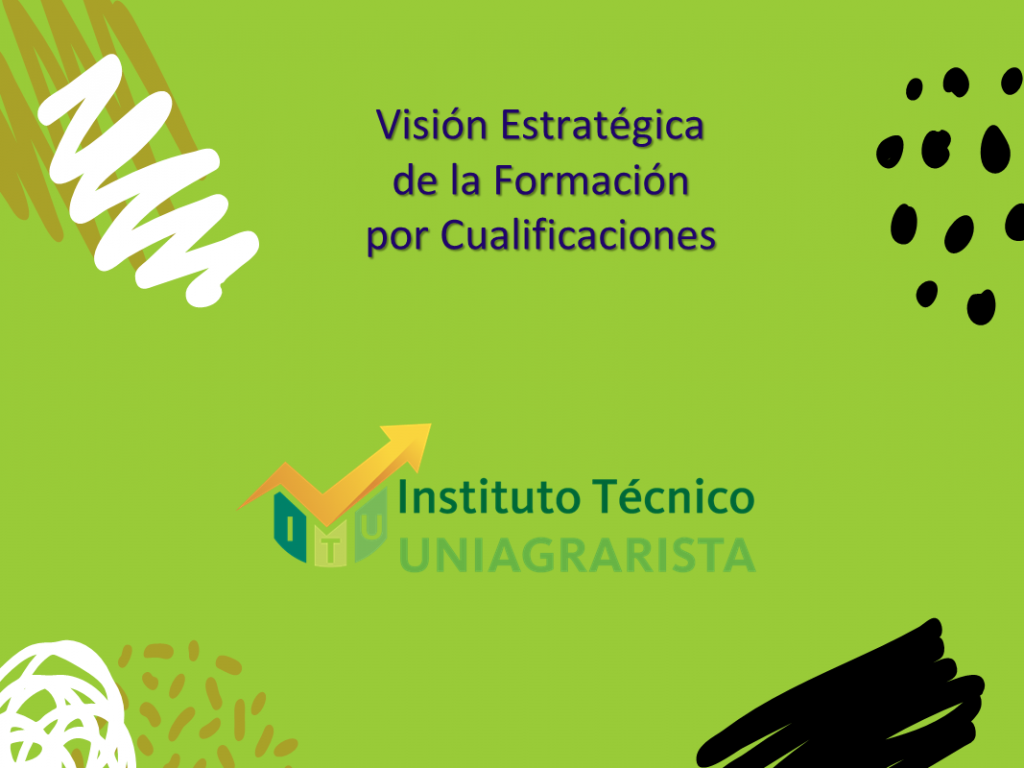 Visión Estratégica
de la Formación
por Cualificaciones

I T U
Instituto Técnico
UNIAGRARISTA